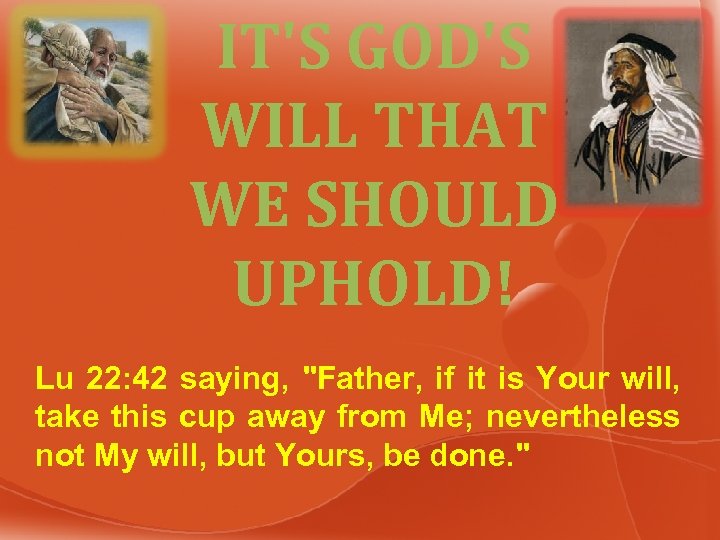 IT'S GOD'S WILL THAT WE SHOULD UPHOLD!

Lu 22:42 saying, "Father, if it is Your will, take this cup away from Me; nevertheless not My will, but Yours, be done."